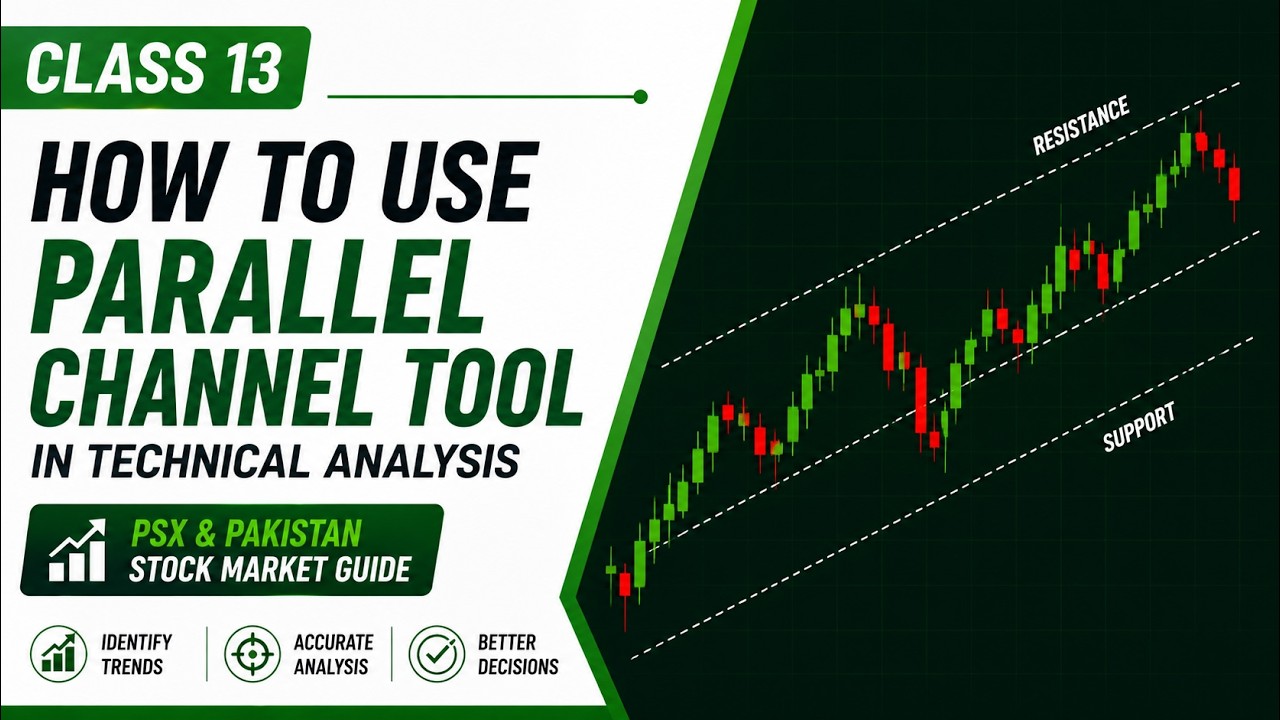 CLASS 13

HOW TO USE
PARALLEL
CHANNEL TOOL
IN TECHNICAL ANALYSIS

PSX & PAKISTAN
STOCK MARKET GUIDE

IDENTIFY TRENDS

ACCURATE ANALYSIS

BETTER DECISIONS

RESISTANCE

SUPPORT